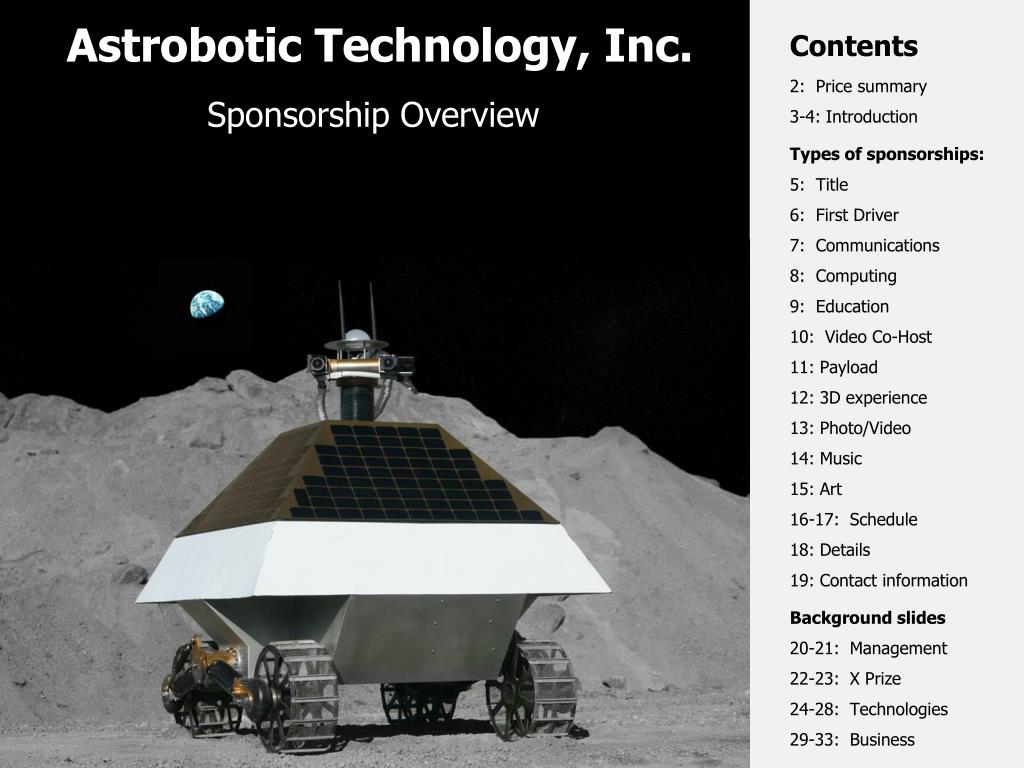 Astrobotic Technology, Inc.

Sponsorship Overview

Contents

2: Price summary
3-4: Introduction

Types of sponsorships:
5: Title
6: First Driver
7: Communications
8: Computing
9: Education
10: Video Co-Host
11: Payload
12: 3D experience
13: Photo/Video
14: Music
15: Art
16-17: Schedule
18: Details
19: Contact information

Background slides
20-21: Management
22-23: X Prize
24-28: Technologies
29-33: Business